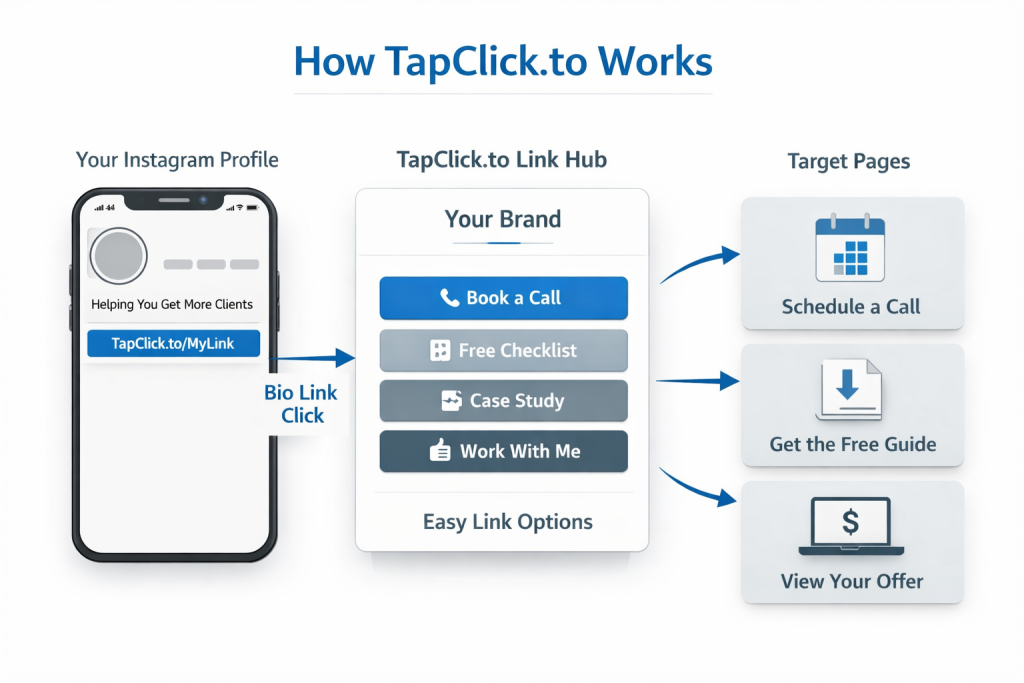 How TapClick.to Works

Your Instagram Profile

44

Helping You Get More Clients

TapClick.to/MyLink

Bio Link Click

TapClick.to Link Hub

Your Brand

Book a Call

Free Checklist

Case Study

Work With Me

Easy Link Options

Target Pages

Schedule a Call

Get the Free Guide

$

View Your Offer